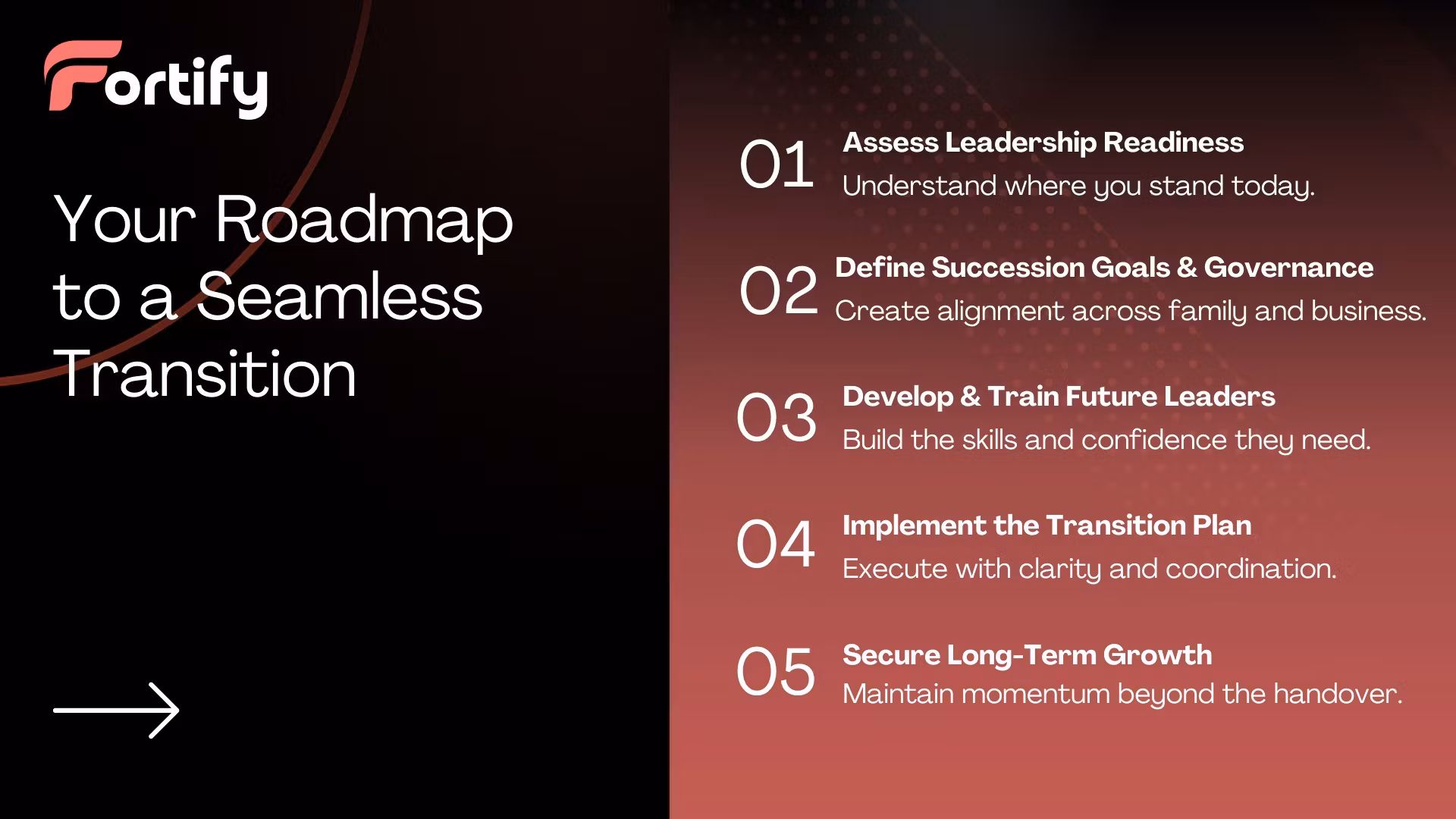 Fortify

Your Roadmap to a Seamless Transition

01 Assess Leadership Readiness
Understand where you stand today.

02 Define Succession Goals & Governance
Create alignment across family and business.

03 Develop & Train Future Leaders
Build the skills and confidence they need.

04 Implement the Transition Plan
Execute with clarity and coordination.

05 Secure Long-Term Growth
Maintain momentum beyond the handover.